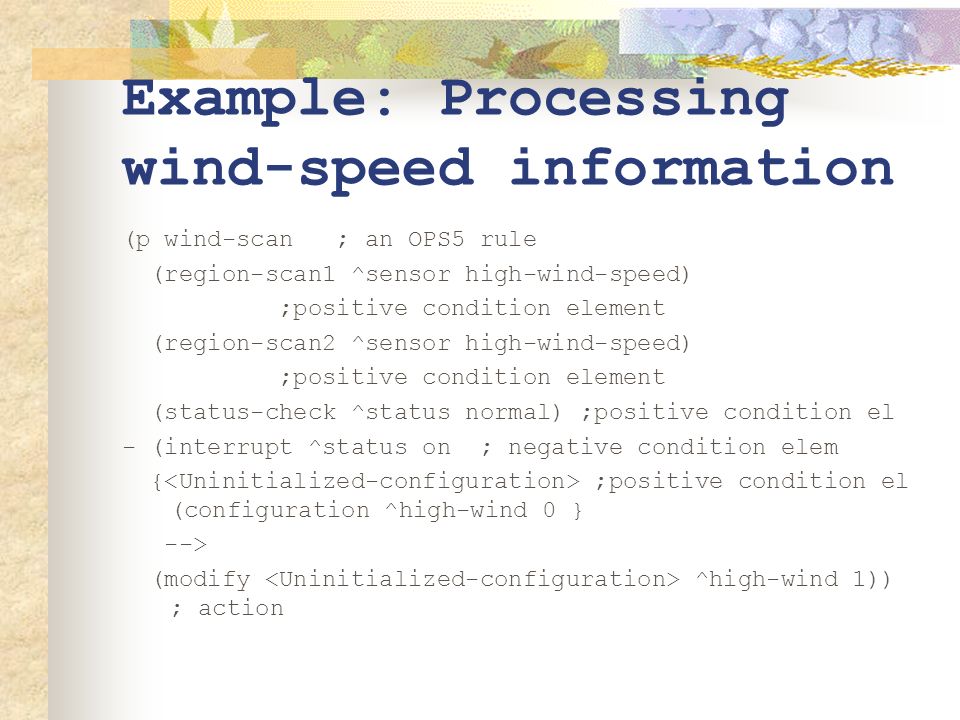 Example: Processing wind-speed information

(p wind-scan ; an OPS5 rule
(region-scan1 ^sensor high-wind-speed)
;positive condition element
(region-scan2 ^sensor high-wind-speed)
;positive condition element
(status-check ^status normal) ;positive condition el
- (interrupt ^status on ; negative condition elem
{<Uninitialized-configuration> ;positive condition el
(configuration ^high-wind 0 }
-->
(modify <Uninitialized-configuration> ^high-wind 1))
; action